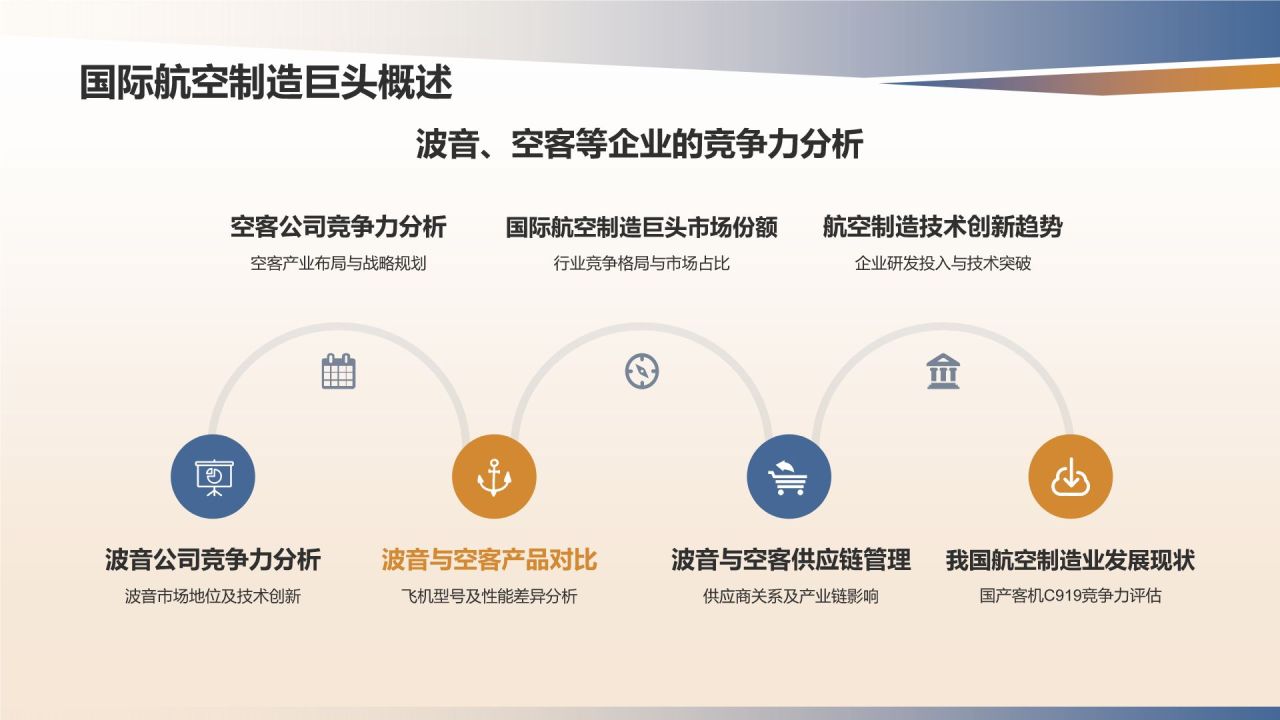 国际航空制造巨头概述

波音、空客等企业的竞争力分析

空客公司竞争力分析
空客产业布局与战略规划

国际航空制造巨头市场份额
行业竞争格局与市场占比

航空制造技术创新趋势
企业研发投入与技术突破

波音公司竞争力分析
波音市场地位及技术创新

波音与空客产品对比
飞机型号及性能差异分析

波音与空客供应链管理
供应商关系及产业链影响

我国航空制造业发展现状
国产客机C919竞争力评估